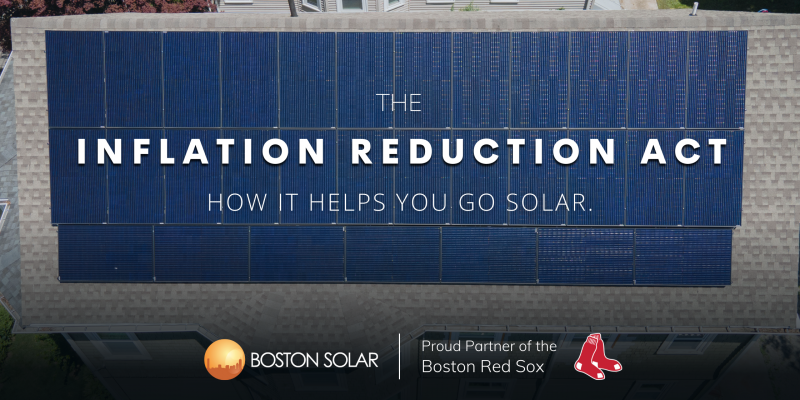 THE

INFLATION REDUCTION ACT

HOW IT HELPS YOU GO SOLAR.

BOSTON SOLAR

Proud Partner of the Boston Red Sox